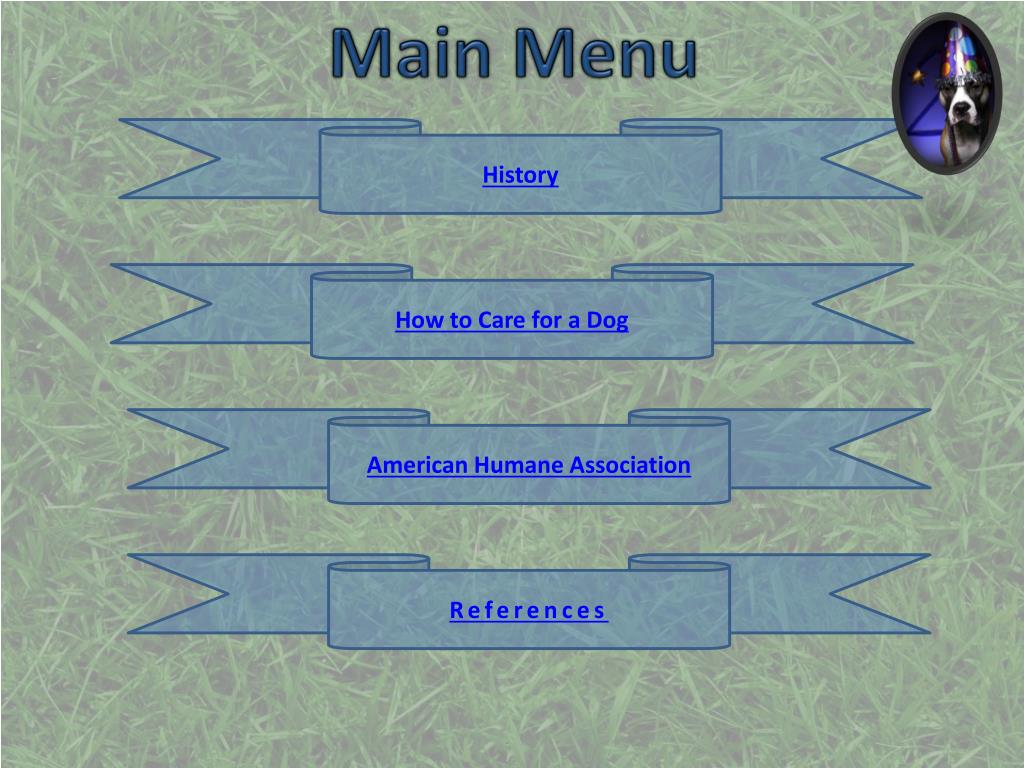 Main Menu

History

How to Care for a Dog

American Humane Association

R e f e r e n c e s